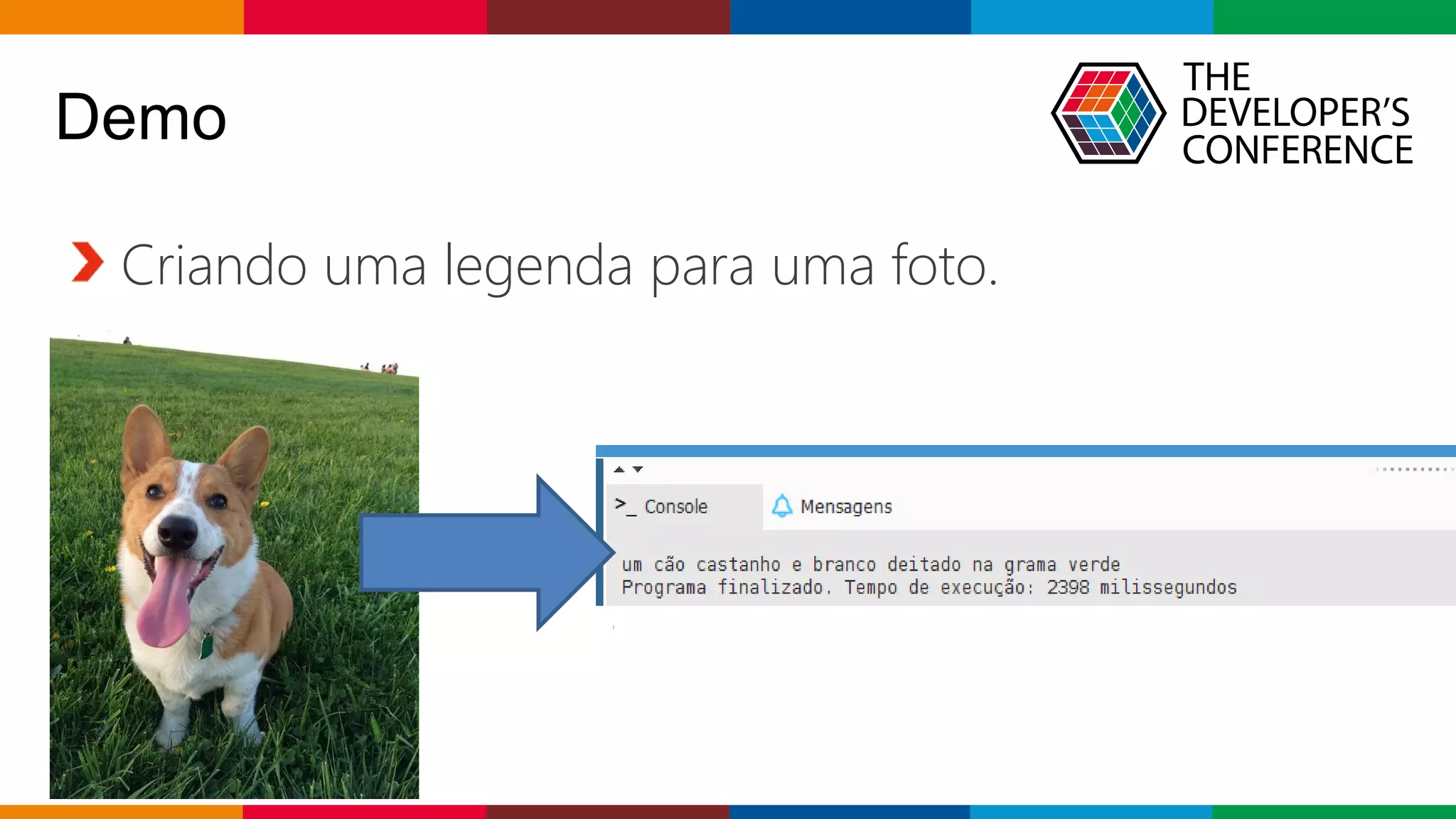 Demo

THE DEVELOPER'S CONFERENCE

Criando uma legenda para uma foto.

>_ Console

Mensagens

um cão castanho e branco deitado na grama verde
Programa finalizado. Tempo de execução: 2398 milissegundos